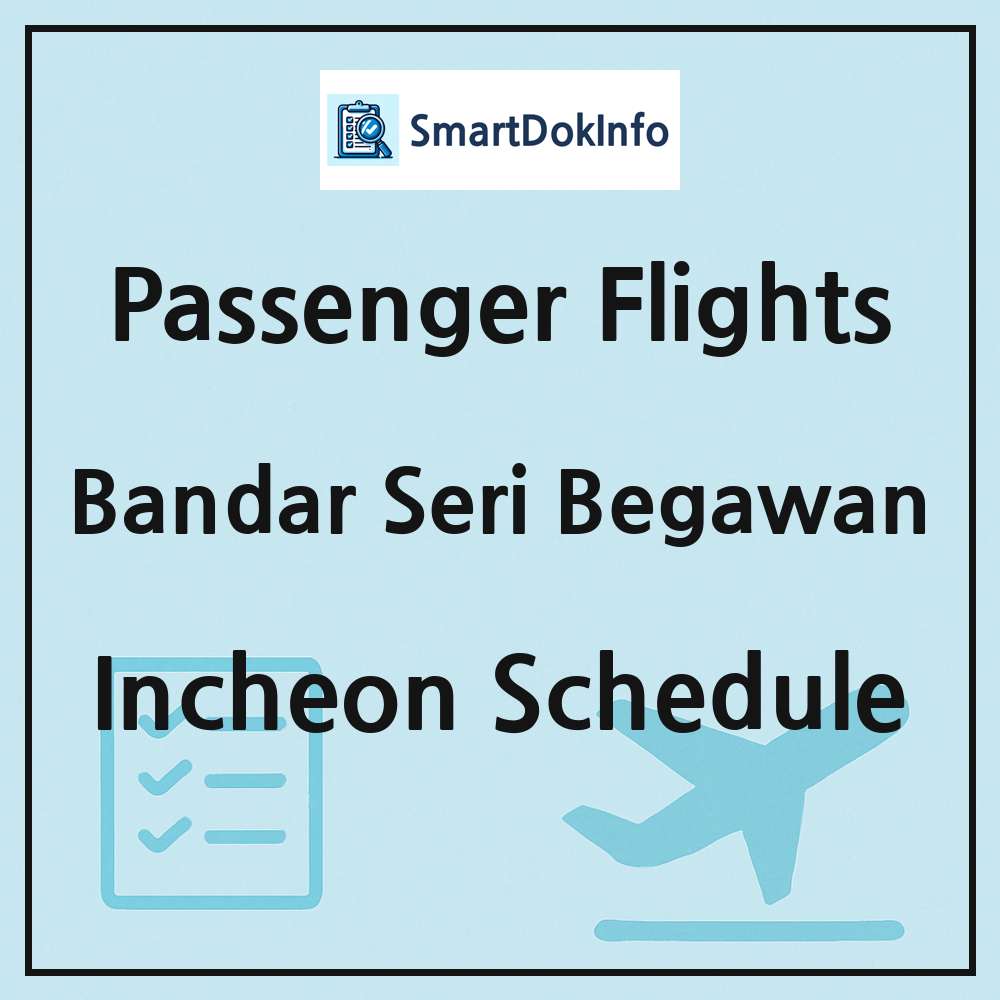 SmartDokInfo

Passenger Flights

Bandar Seri Begawan

Incheon Schedule